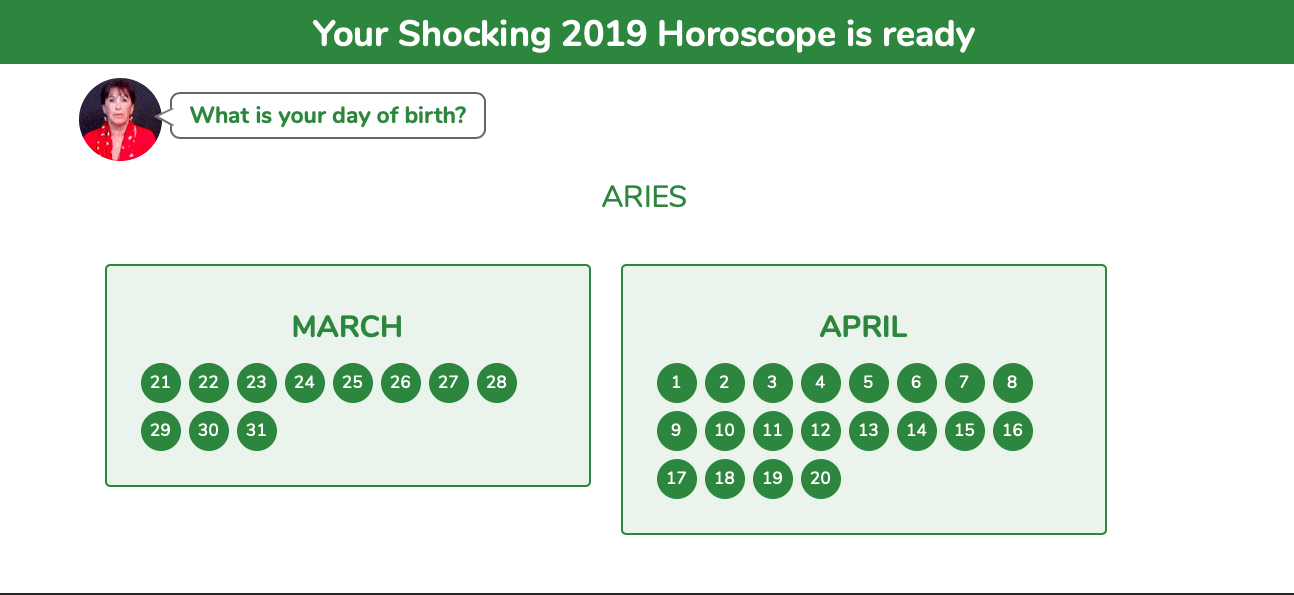 Your Shocking 2019 Horoscope is ready

What is your day of birth?

ARIES

MARCH

21 22 23 24 25 26 27 28
29 30 31

APRIL

1 2 3 4 5 6 7 8
9 10 11 12 13 14 15 16
17 18 19 20